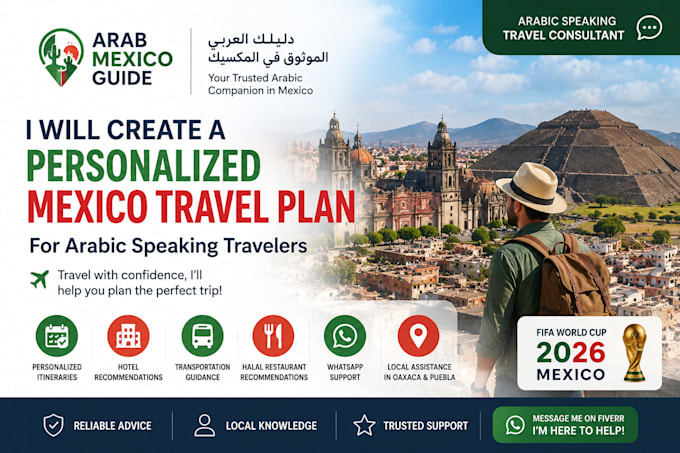 ARAB MEXICO GUIDE

دليلك العربي الموثوق في المكسيك

Your Trusted Arabic Companion in Mexico

ARABIC SPEAKING TRAVEL CONSULTANT

I WILL CREATE A PERSONALIZED MEXICO TRAVEL PLAN

For Arabic Speaking Travelers

Travel with confidence, I'll help you plan the perfect trip!

PERSONALIZED ITINERARIES

HOTEL RECOMMENDATIONS

TRANSPORTATION GUIDANCE

HALAL RESTAURANT RECOMMENDATIONS

WHATSAPP SUPPORT

LOCAL ASSISTANCE IN OAXACA & PUEBLA

FIFA WORLD CUP 2026 MEXICO

RELIABLE ADVICE

LOCAL KNOWLEDGE

TRUSTED SUPPORT

MESSAGE ME ON FIVERR I'M HERE TO HELP!